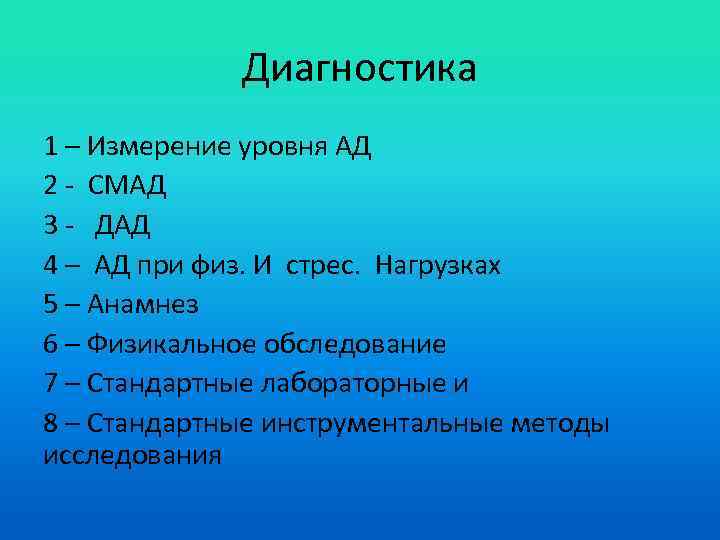 Диагностика

1 – Измерение уровня АД
2 - СМАД
3 - ДАД
4 – АД при физ. И стрес. Нагрузках
5 – Анамнез
6 – Физикальное обследование
7 – Стандартные лабораторные и
8 – Стандартные инструментальные методы исследования